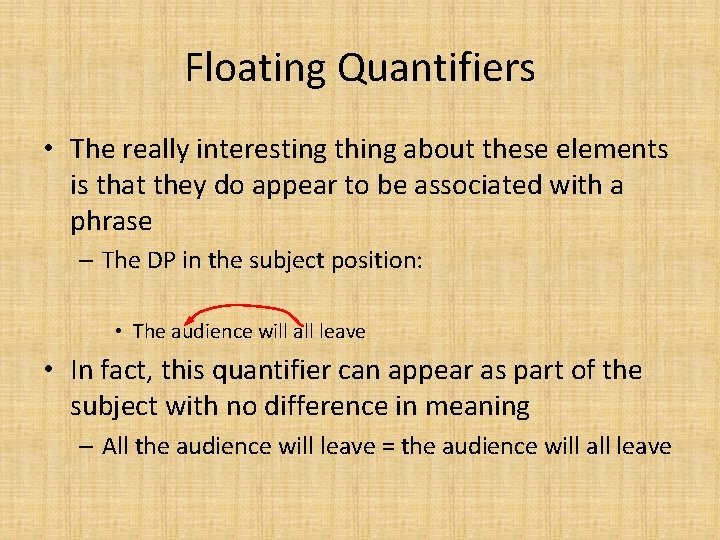 Floating Quantifiers

• The really interesting thing about these elements is that they do appear to be associated with a phrase
  – The DP in the subject position:
    • The audience will all leave
• In fact, this quantifier can appear as part of the subject with no difference in meaning
  – All the audience will leave = the audience will all leave